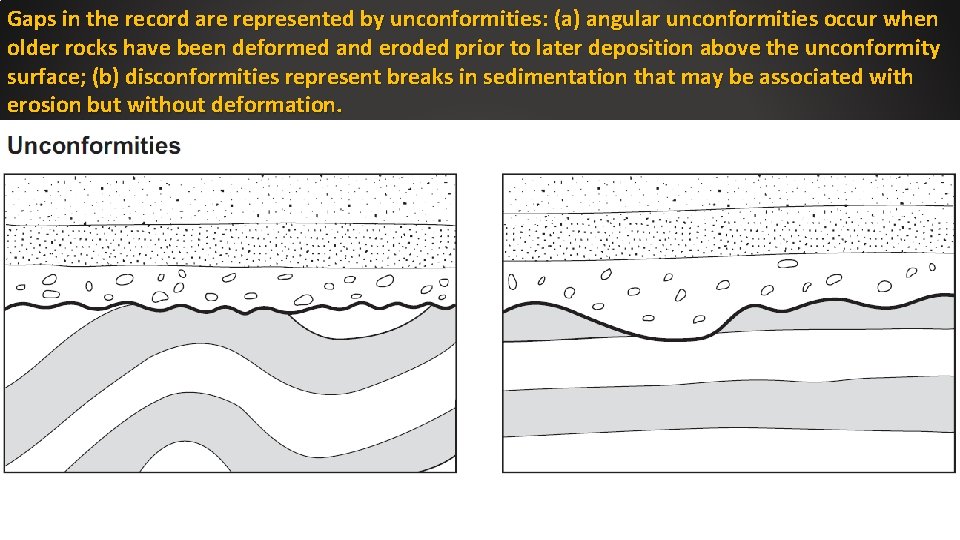 Gaps in the record are represented by unconformities: (a) angular unconformities occur when older rocks have been deformed and eroded prior to later deposition above the unconformity surface; (b) disconformities represent breaks in sedimentation that may be associated with erosion but without deformation.

Unconformities